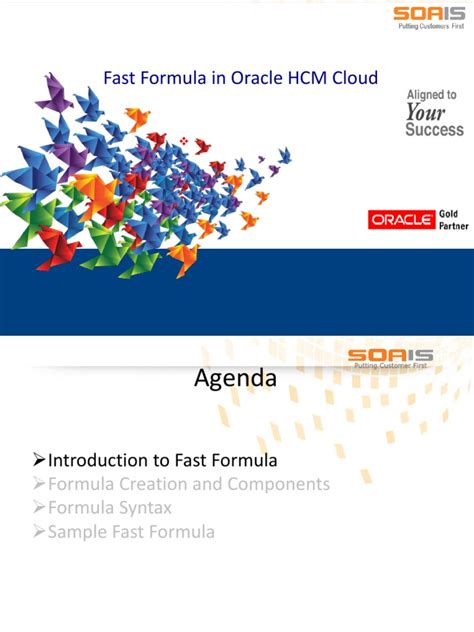 SOAIS
Putting Customers First

Fast Formula in Oracle HCM Cloud

Aligned to
Your
Success

ORACLE Gold Partner

SOAIS
Putting Customer First

Agenda

➢Introduction to Fast Formula
➢Formula Creation and Components
➢Formula Syntax
➢Sample Fast Formula